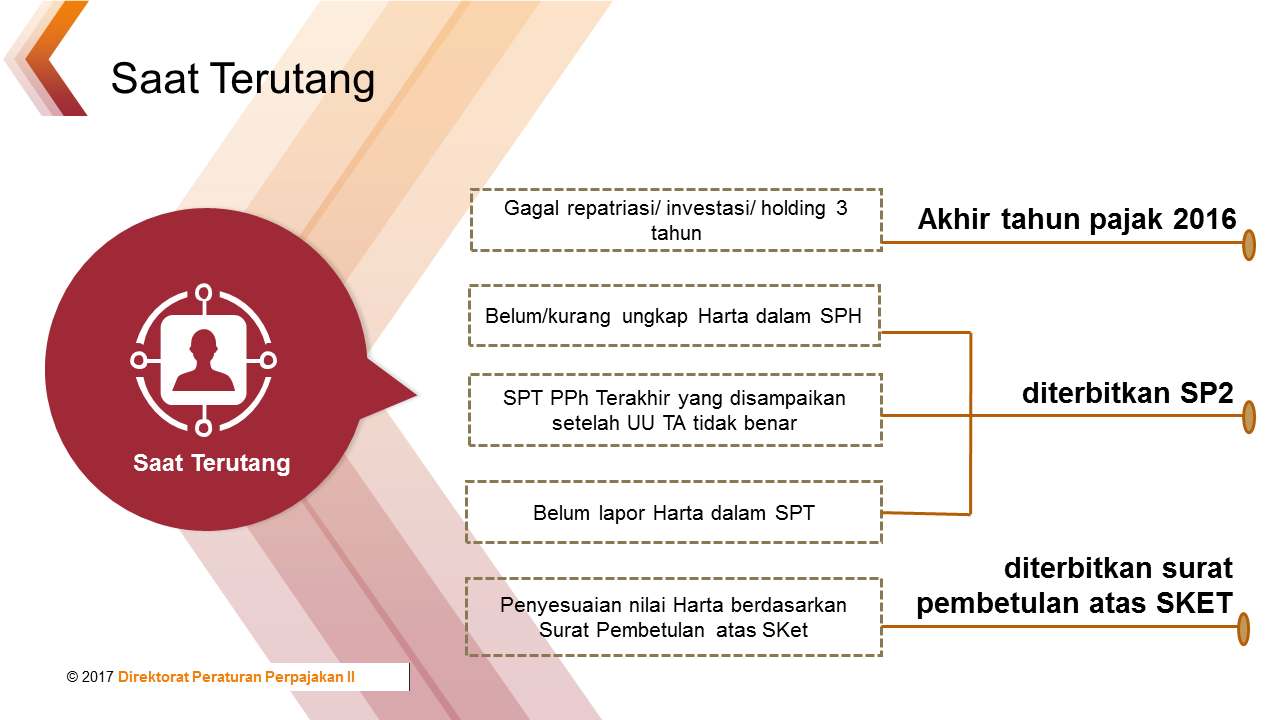 Saat Terutang

Saat Terutang

Gagal repatriasi/ investasi/ holding 3 tahun

Akhir tahun pajak 2016

Belum/kurang ungkap Harta dalam SPH

SPT PPh Terakhir yang disampaikan setelah UU TA tidak benar

diterbitkan SP2

Belum lapor Harta dalam SPT

Penyesuaian nilai Harta berdasarkan Surat Pembetulan atas SKet

diterbitkan surat pembetulan atas SKET

© 2017 Direktorat Peraturan Perpajakan II